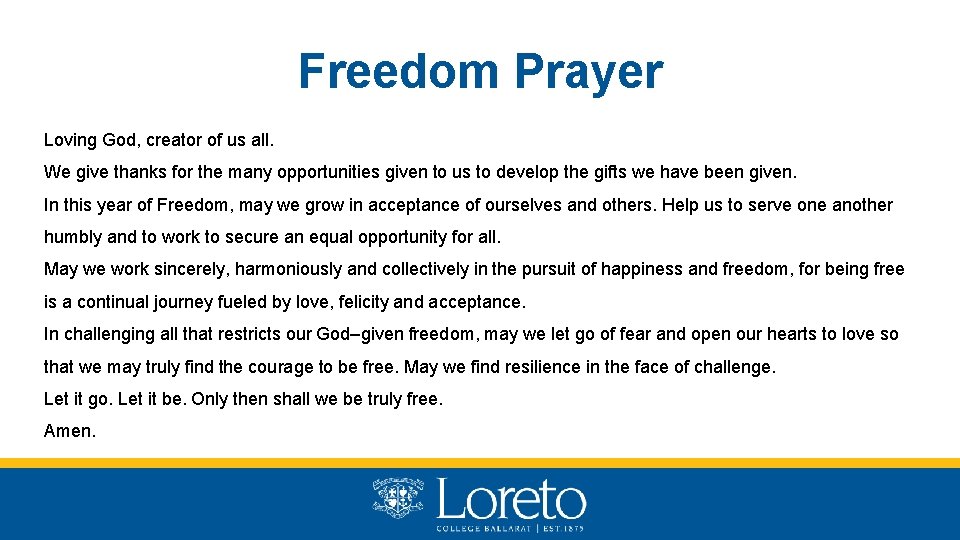 Freedom Prayer

Loving God, creator of us all.

We give thanks for the many opportunities given to us to develop the gifts we have been given.

In this year of Freedom, may we grow in acceptance of ourselves and others. Help us to serve one another humbly and to work to secure an equal opportunity for all.

May we work sincerely, harmoniously and collectively in the pursuit of happiness and freedom, for being free is a continual journey fueled by love, felicity and acceptance.

In challenging all that restricts our God–given freedom, may we let go of fear and open our hearts to love so that we may truly find the courage to be free. May we find resilience in the face of challenge.

Let it go. Let it be. Only then shall we be truly free.

Amen.

Loreto
COLLEGE BALLARAT | EST. 1875